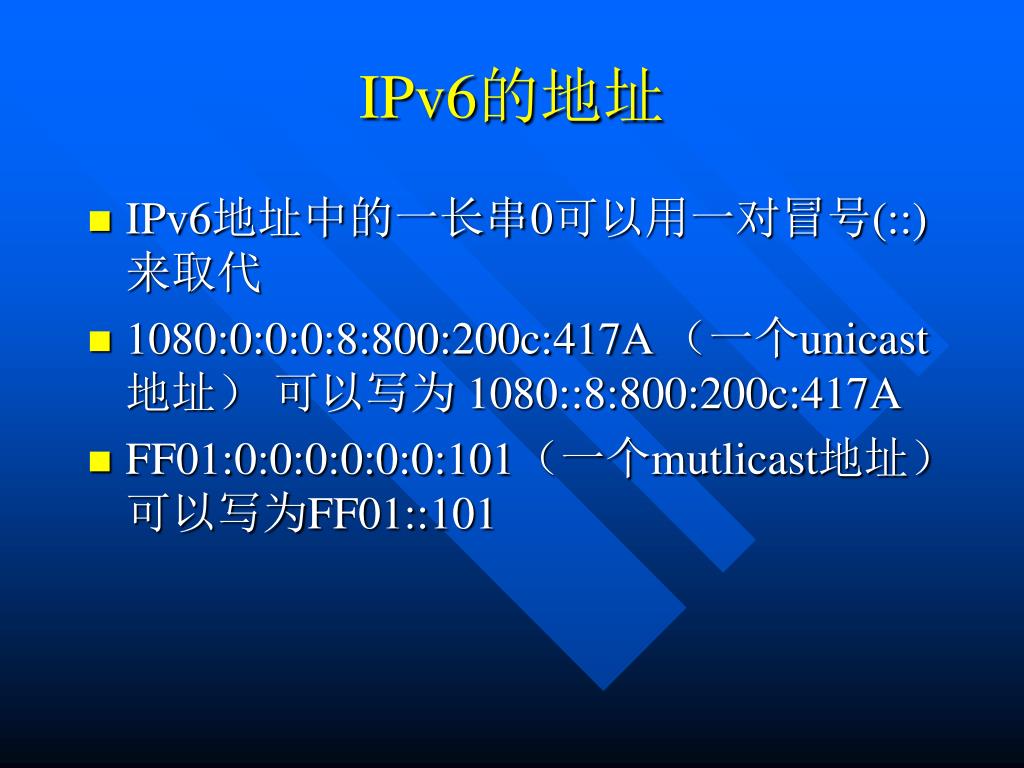 IPv6的地址

IPv6地址中的一长串0可以用一对冒号(::)来取代

1080:0:0:0:8:800:200c:417A （一个unicast地址） 可以写为 1080::8:800:200c:417A

FF01:0:0:0:0:0:0:101（一个mutlicast地址）可以写为FF01::101